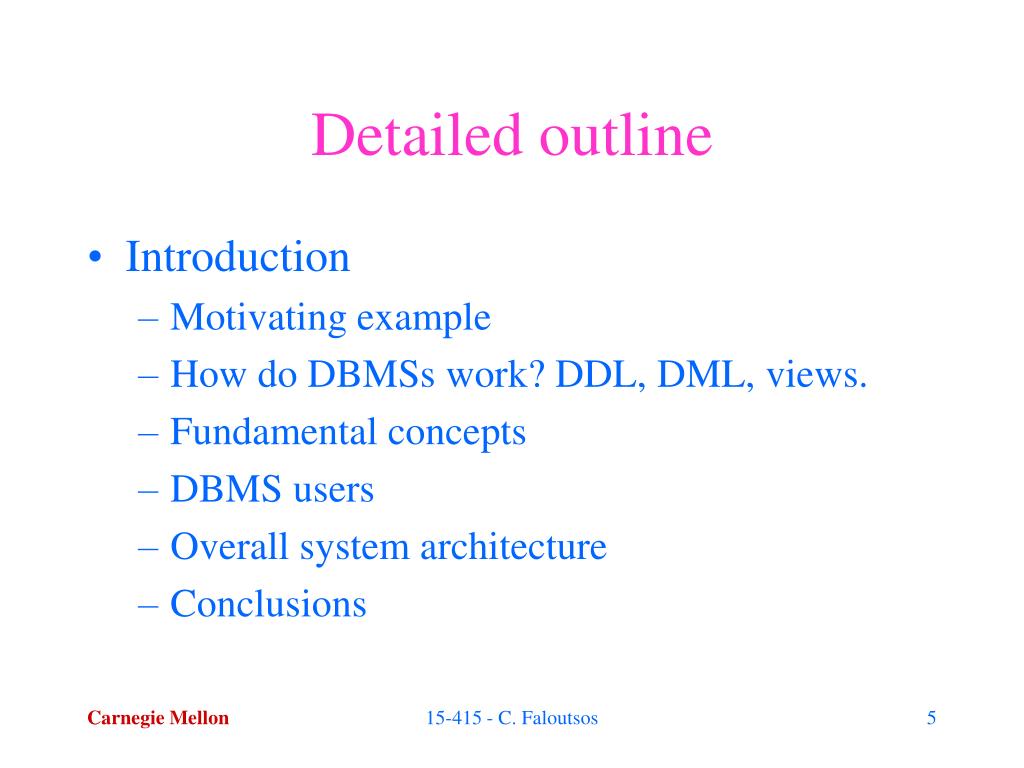 Detailed outline

• Introduction
– Motivating example
– How do DBMSs work? DDL, DML, views.
– Fundamental concepts
– DBMS users
– Overall system architecture
– Conclusions

Carnegie Mellon
15-415 - C. Faloutsos
5